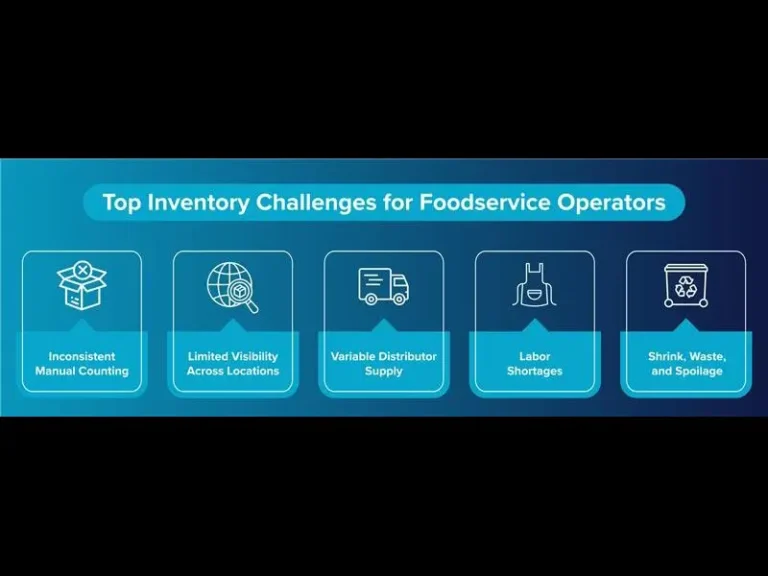 Top Inventory Challenges for Foodservice Operators

Inconsistent Manual Counting

Limited Visibility Across Locations

Variable Distributor Supply

Labor Shortages

Shrink, Waste, and Spoilage